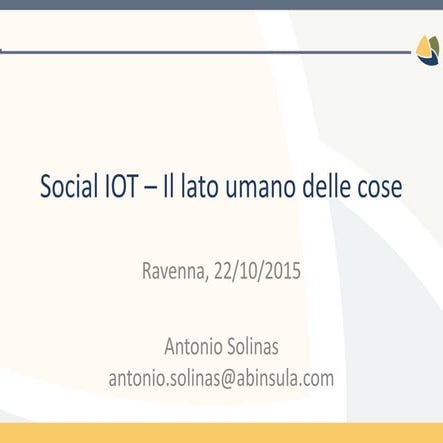 Social IOT – Il lato umano delle cose

Ravenna, 22/10/2015

Antonio Solinas
antonio.solinas@abinsula.com